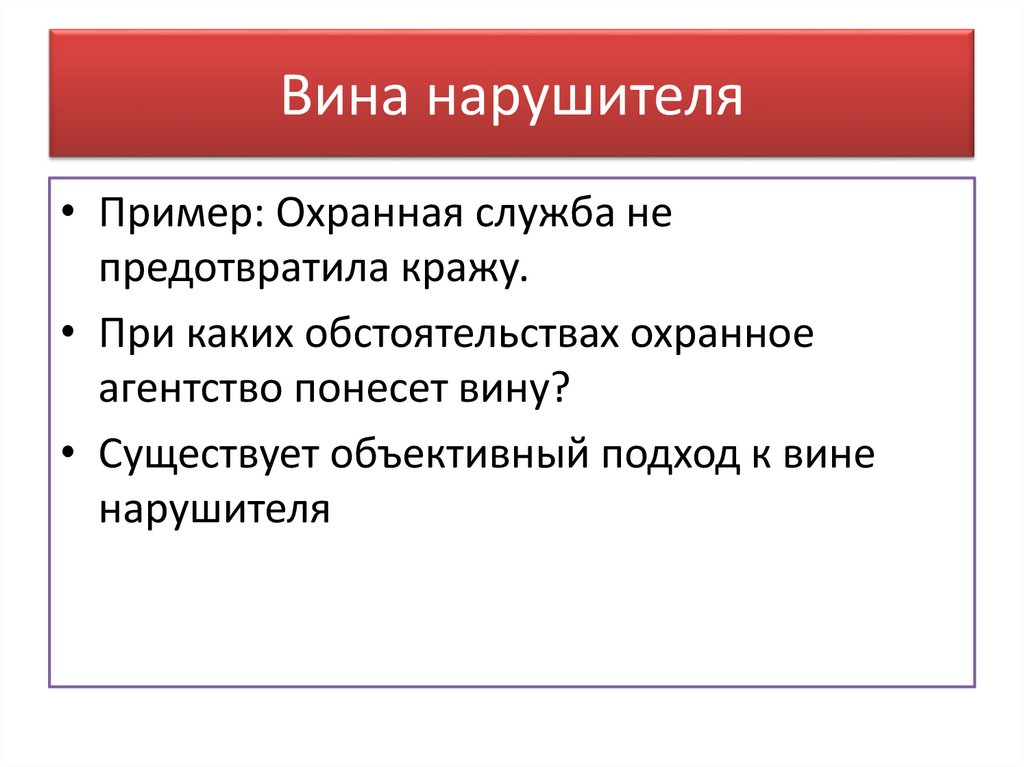 Вина нарушителя

• Пример: Охранная служба не предотвратила кражу.
• При каких обстоятельствах охранное агентство понесет вину?
• Существует объективный подход к вине нарушителя